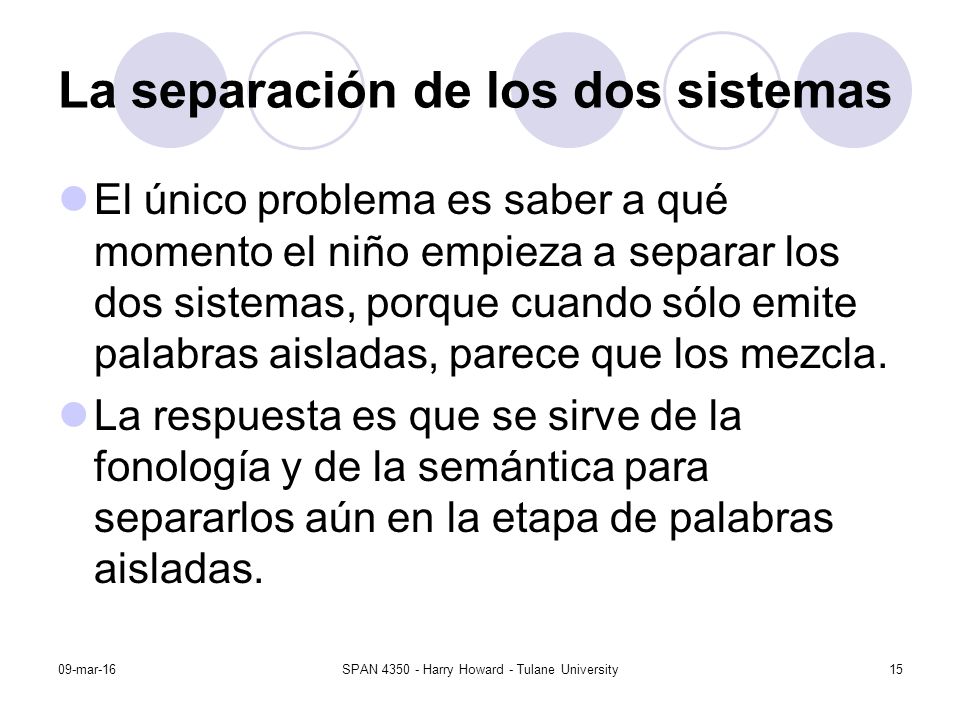 La separación de los dos sistemas

El único problema es saber a qué momento el niño empieza a separar los dos sistemas, porque cuando sólo emite palabras aisladas, parece que los mezcla.

La respuesta es que se sirve de la fonología y de la semántica para separarlos aún en la etapa de palabras aisladas.

09-mar-16

SPAN 4350 - Harry Howard - Tulane University

15